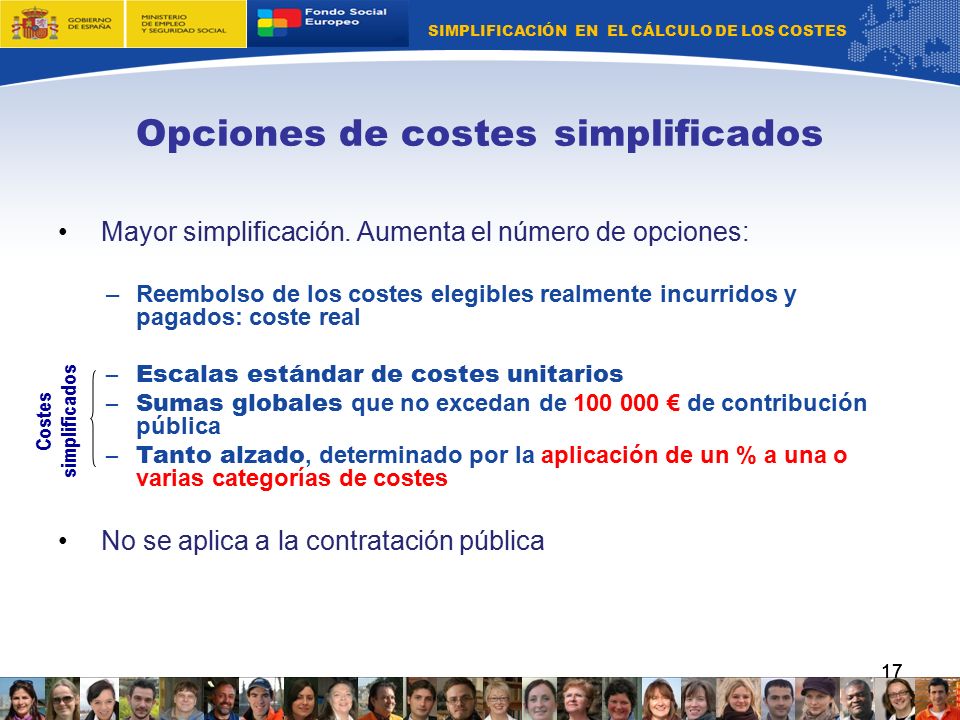 GOBIERNO DE ESPAÑA

MINISTERIO DE EMPLEO Y SEGURIDAD SOCIAL

Fondo Social Europeo

SIMPLIFICACIÓN EN EL CÁLCULO DE LOS COSTES

Opciones de costes simplificados

• Mayor simplificación. Aumenta el número de opciones:

– Reembolso de los costes elegibles realmente incurridos y pagados: coste real

Costes simplificados

– Escalas estándar de costes unitarios
– Sumas globales que no excedan de 100 000 € de contribución pública
– Tanto alzado, determinado por la aplicación de un % a una o varias categorías de costes

• No se aplica a la contratación pública

17